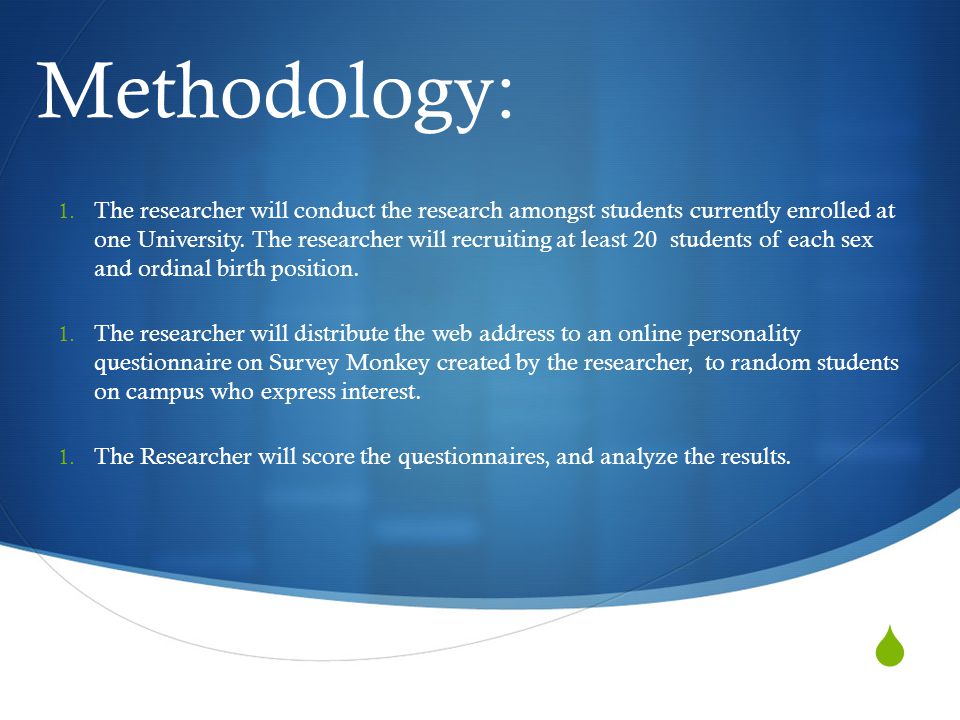 Methodology:

1. The researcher will conduct the research amongst students currently enrolled at one University. The researcher will recruiting at least 20 students of each sex and ordinal birth position.

1. The researcher will distribute the web address to an online personality questionnaire on Survey Monkey created by the researcher, to random students on campus who express interest.

1. The Researcher will score the questionnaires, and analyze the results.